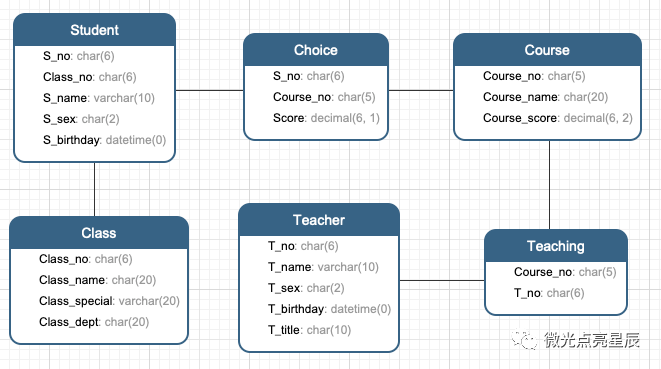 Student
S_no: char(6)
Class_no: char(6)
S_name: varchar(10)
S_sex: char(2)
S_birthday: datetime(0)

Choice
S_no: char(6)
Course_no: char(5)
Score: decimal(6, 1)

Course
Course_no: char(5)
Course_name: char(20)
Course_score: decimal(6, 2)

Class
Class_no: char(6)
Class_name: char(20)
Class_special: varchar(20)
Class_dept: char(20)

Teacher
T_no: char(6)
T_name: varchar(10)
T_sex: char(2)
T_birthday: datetime(0)
T_title: char(10)

Teaching
Course_no: char(5)
T_no: char(6)

微光点亮星辰